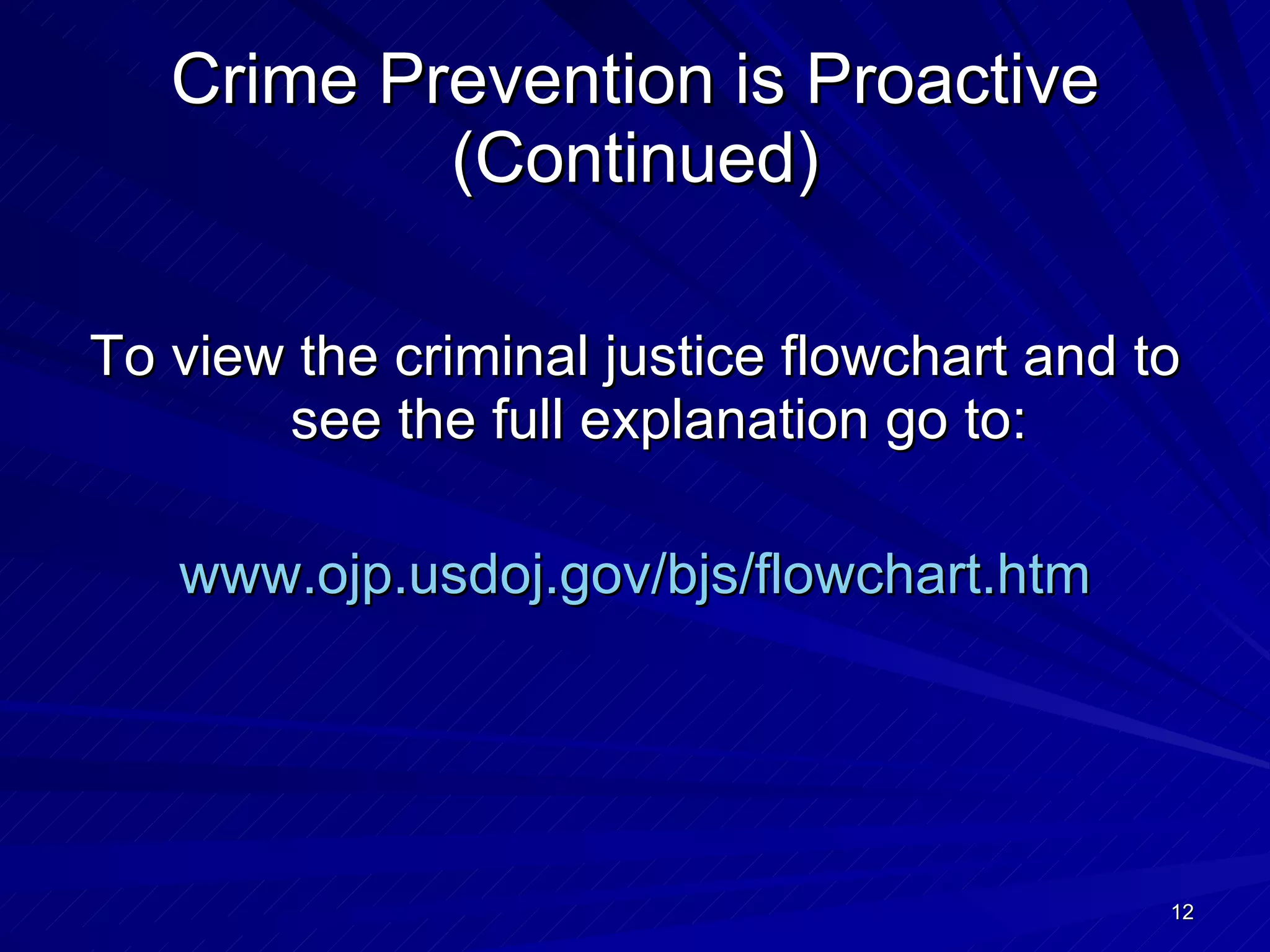 Crime Prevention is Proactive (Continued)

To view the criminal justice flowchart and to see the full explanation go to:

www.ojp.usdoj.gov/bjs/flowchart.htm

12